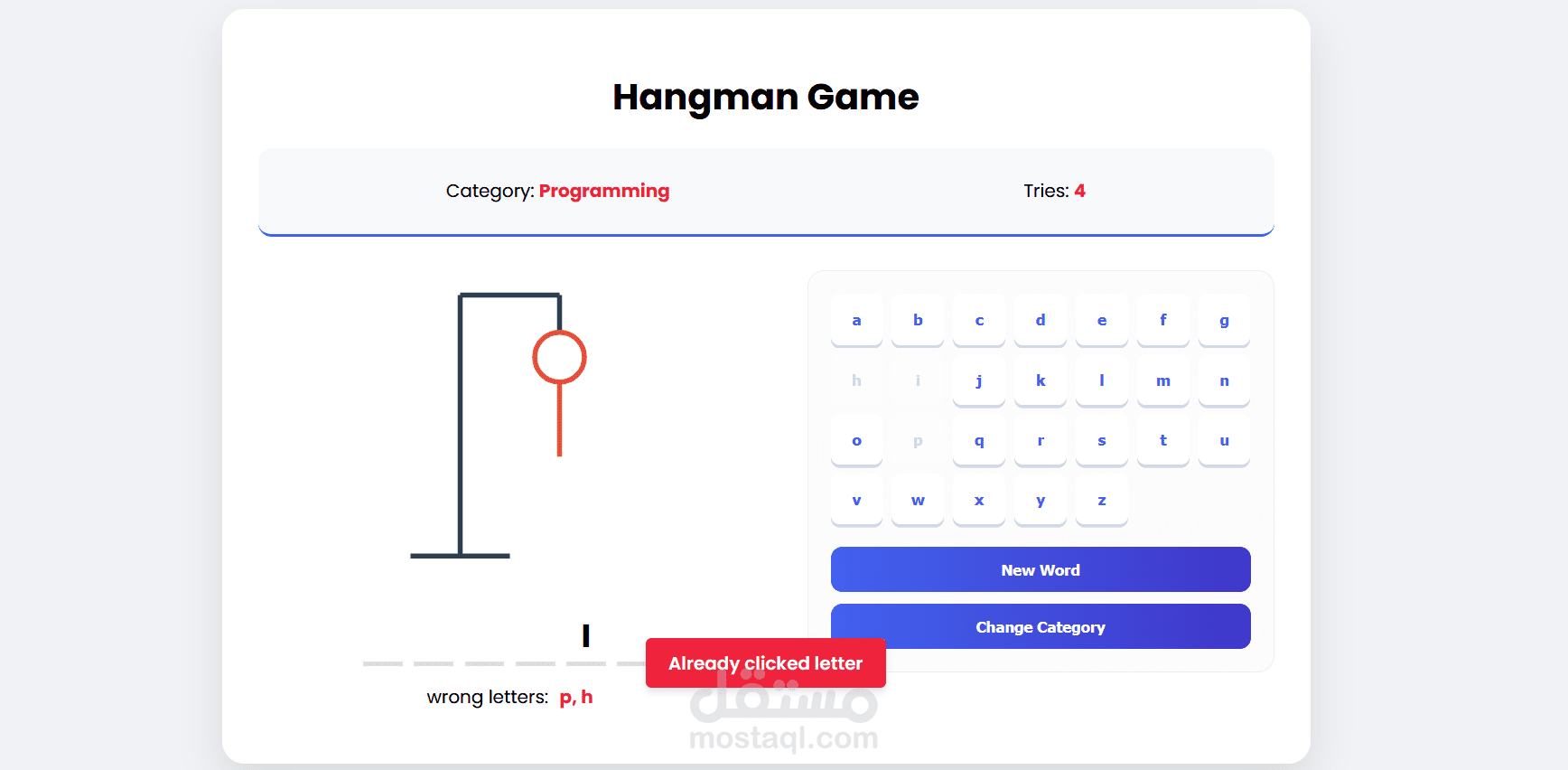 Hangman Game

Category: Programming

Tries: 4

a b c d e f g
h i j k l m n
o p q r s t u
v w x y z

New Word

Change Category

I

Already clicked letter

wrong letters: p, h

مستقل
mostaql.com